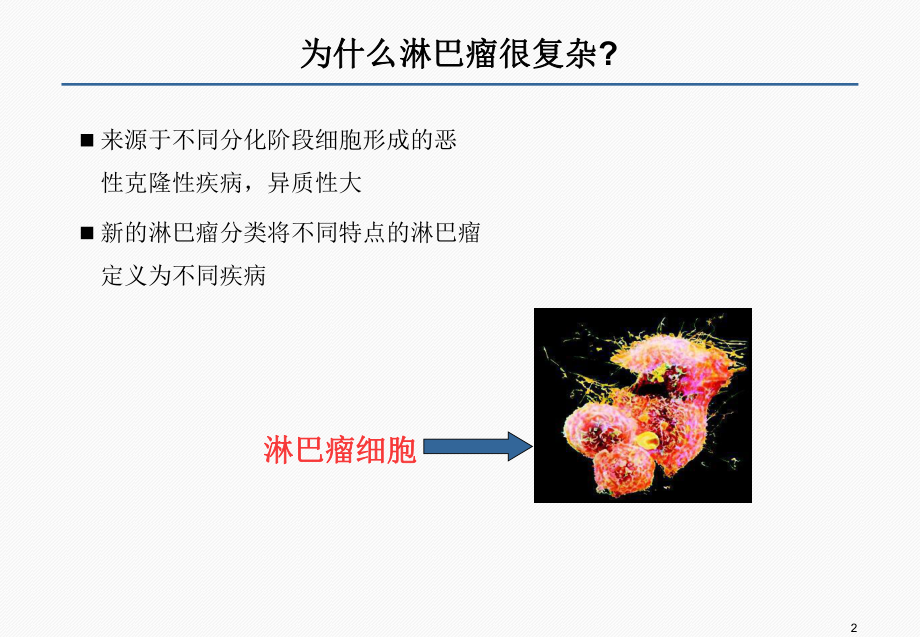 为什么淋巴瘤很复杂?

■ 来源于不同分化阶段细胞形成的恶性克隆性疾病，异质性大

■ 新的淋巴瘤分类将不同特点的淋巴瘤定义为不同疾病

淋巴瘤细胞

2